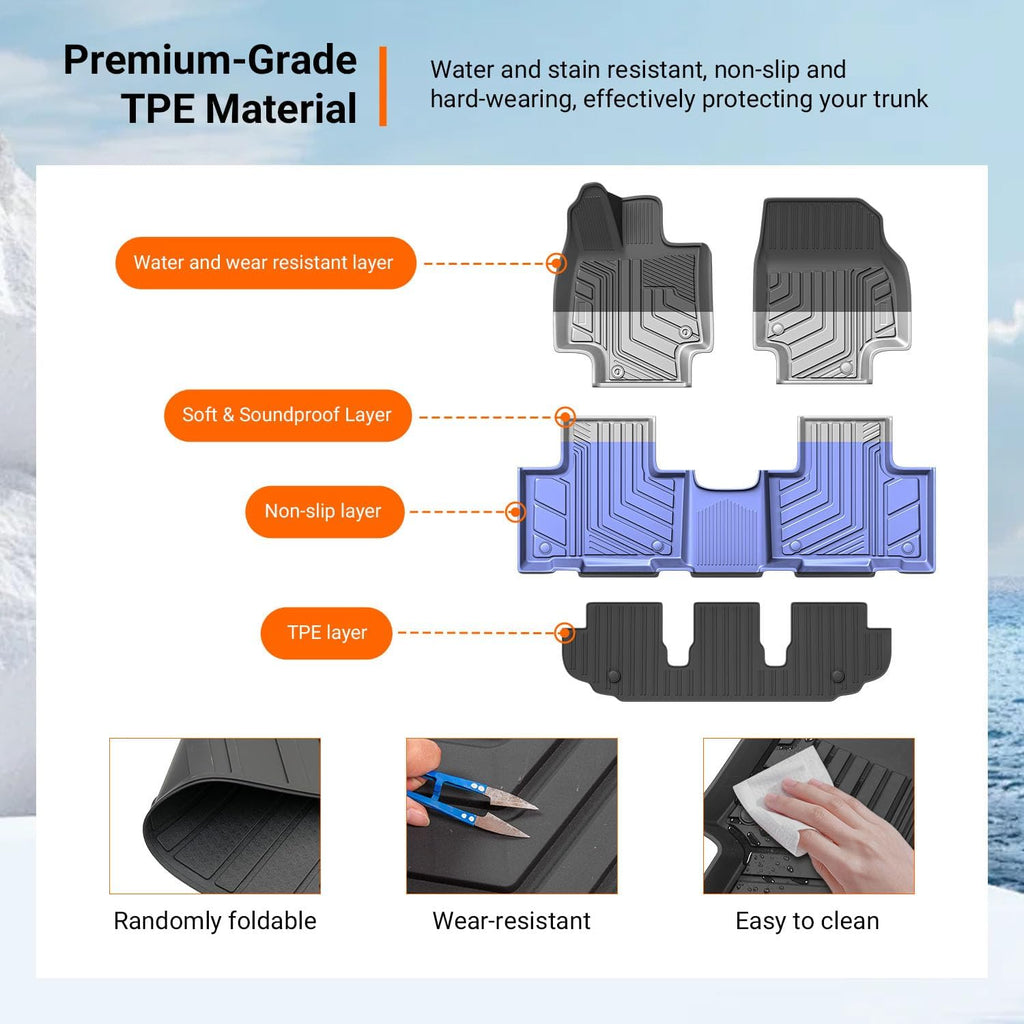 Premium-Grade TPE Material

Water and stain resistant, non-slip and hard-wearing, effectively protecting your trunk

Water and wear resistant layer

Soft & Soundproof Layer

Non-slip layer

TPE layer

Randomly foldable

Wear-resistant

Easy to clean